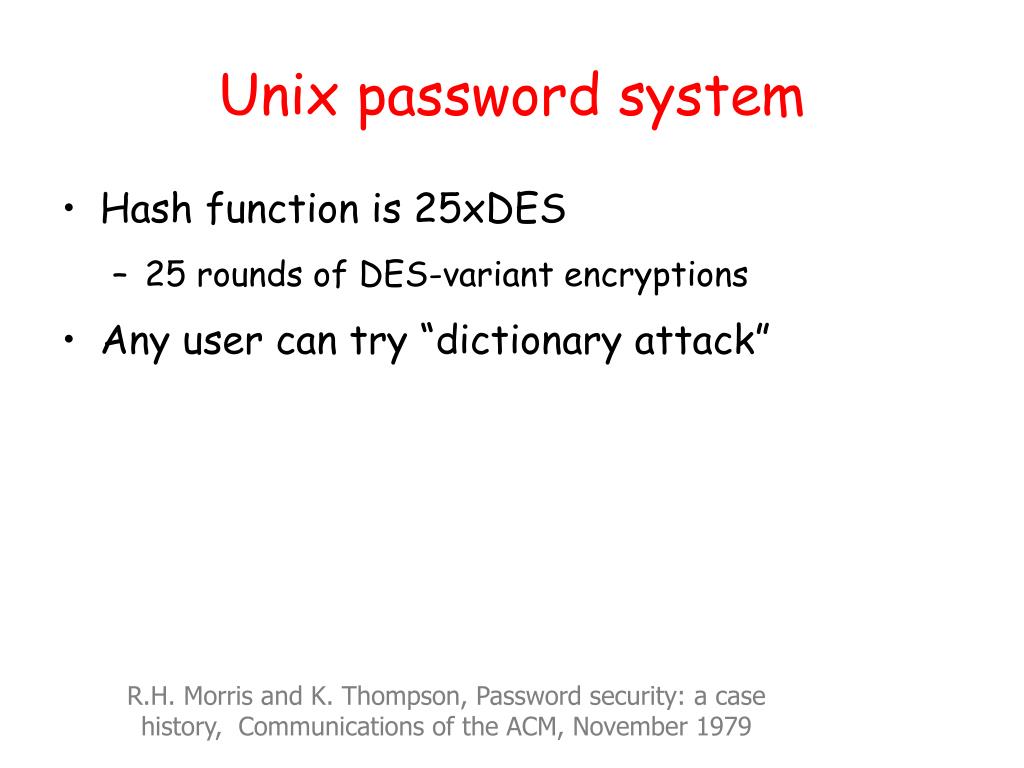 Unix password system

• Hash function is 25xDES
  – 25 rounds of DES-variant encryptions
• Any user can try “dictionary attack”

R.H. Morris and K. Thompson, Password security: a case history, Communications of the ACM, November 1979